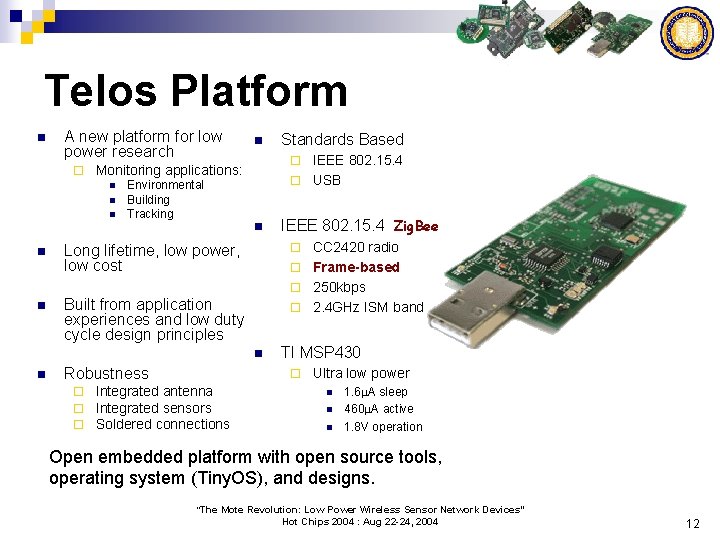 Telos Platform

A new platform for low power research
Monitoring applications:
Environmental
Building
Tracking

Long lifetime, low power, low cost

Built from application experiences and low duty cycle design principles

Robustness
Integrated antenna
Integrated sensors
Soldered connections

Standards Based
IEEE 802.15.4
USB

IEEE 802.15.4 ZigBee
CC2420 radio
Frame-based
250kbps
2.4GHz ISM band

TI MSP430
Ultra low power
1.6μA sleep
460μA active
1.8V operation

Open embedded platform with open source tools, operating system (TinyOS), and designs.

"The Mote Revolution: Low Power Wireless Sensor Network Devices"
Hot Chips 2004 : Aug 22-24, 2004

12